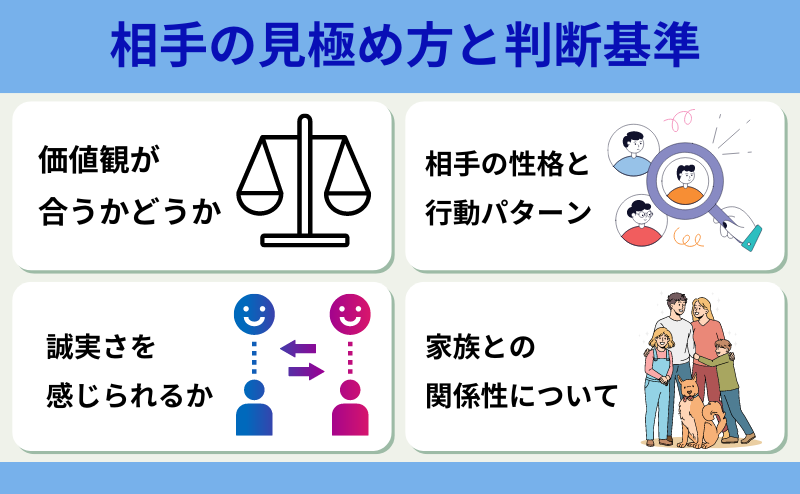 相手の見極め方と判断基準

価値観が合うかどうか

相手の性格と行動パターン

誠実さを感じられるか

家族との関係性について